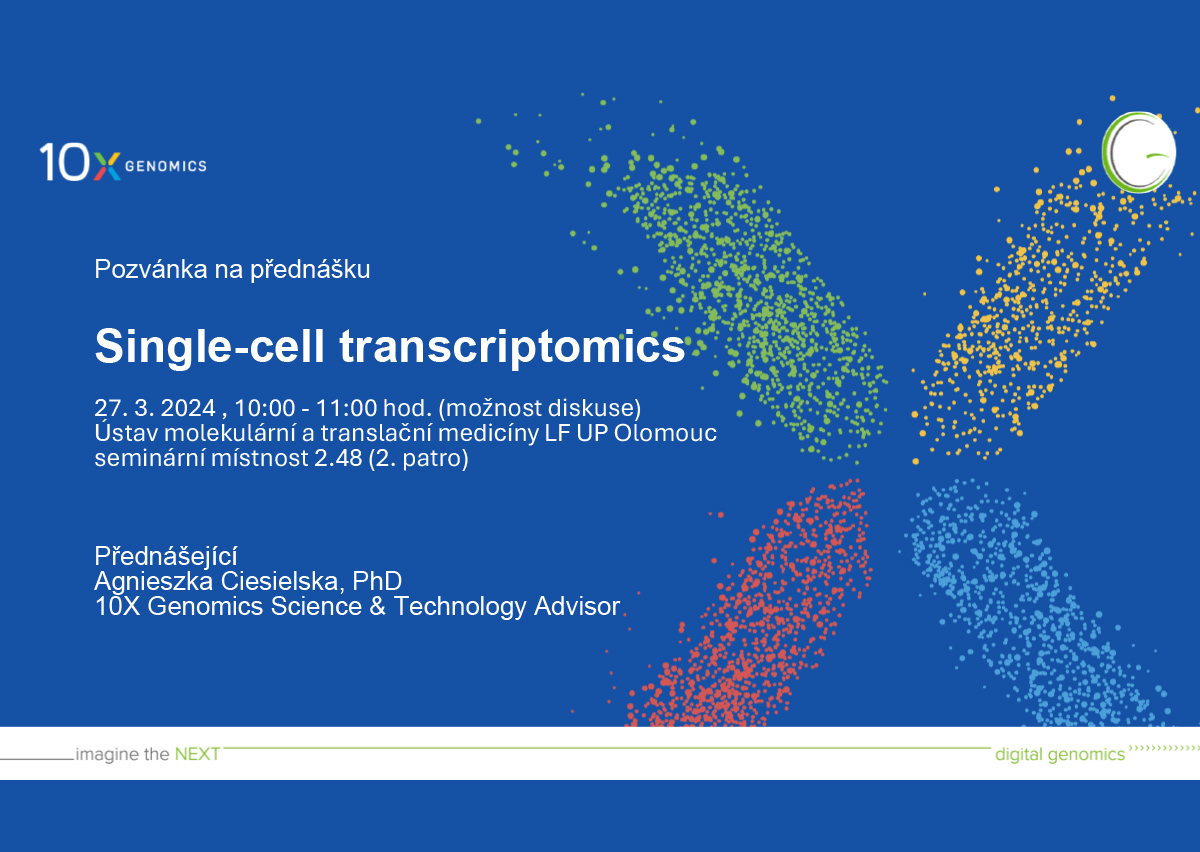 10X GENOMICS

Pozvánka na přednášku

Single-cell transcriptomics

27. 3. 2024 , 10:00 - 11:00 hod. (možnost diskuse)
Ústav molekulární a translační medicíny LF UP Olomouc
seminární místnost 2.48 (2. patro)

Přednášející
Agnieszka Ciesielska, PhD
10X Genomics Science & Technology Advisor

imagine the NEXT

digital genomics